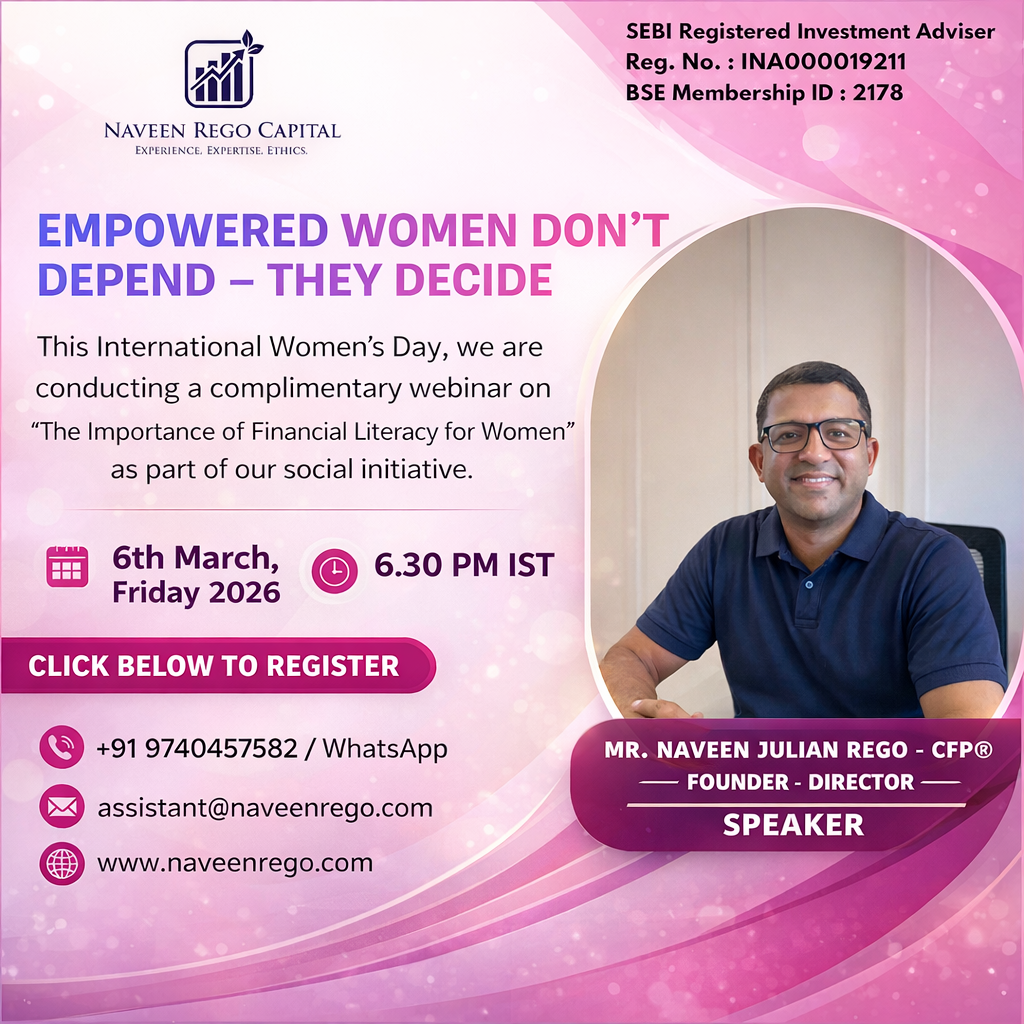 NAVEEN REGO CAPITAL
EXPERIENCE. EXPERTISE. ETHICS.

SEBI Registered Investment Adviser
Reg. No. : INA000019211
BSE Membership ID : 2178

EMPOWERED WOMEN DON'T DEPEND – THEY DECIDE

This International Women's Day, we are conducting a complimentary webinar on "The Importance of Financial Literacy for Women" as part of our social initiative.

6th March, Friday 2026

6.30 PM IST

CLICK BELOW TO REGISTER

+91 9740457582 / WhatsApp

assistant@naveenrego.com

www.naveenrego.com

MR. NAVEEN JULIAN REGO - CFP®
FOUNDER - DIRECTOR
SPEAKER